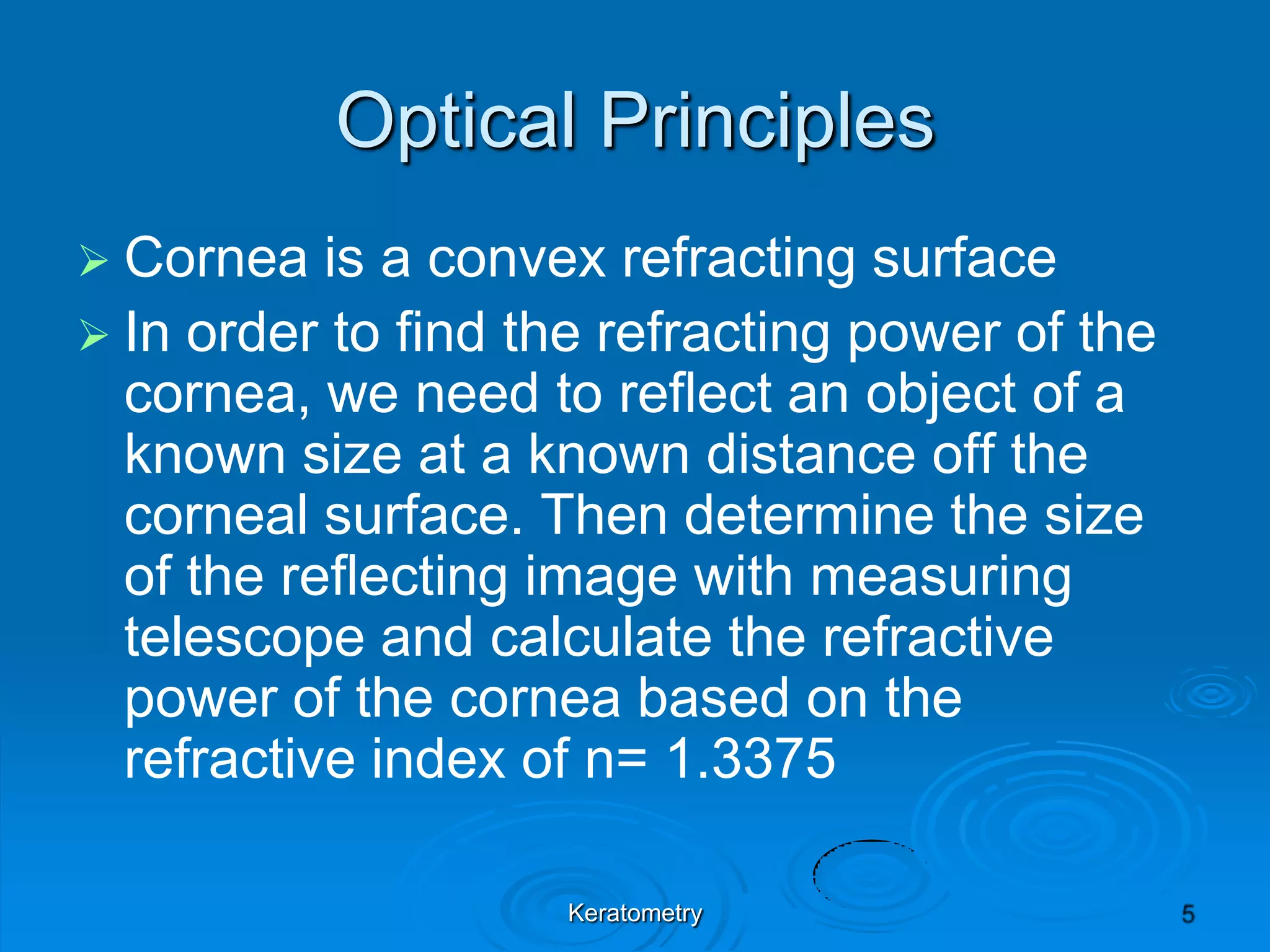 Optical Principles

➢ Cornea is a convex refracting surface

➢ In order to find the refracting power of the cornea, we need to reflect an object of a known size at a known distance off the corneal surface. Then determine the size of the reflecting image with measuring telescope and calculate the refractive power of the cornea based on the refractive index of n= 1.3375

Keratometry

5